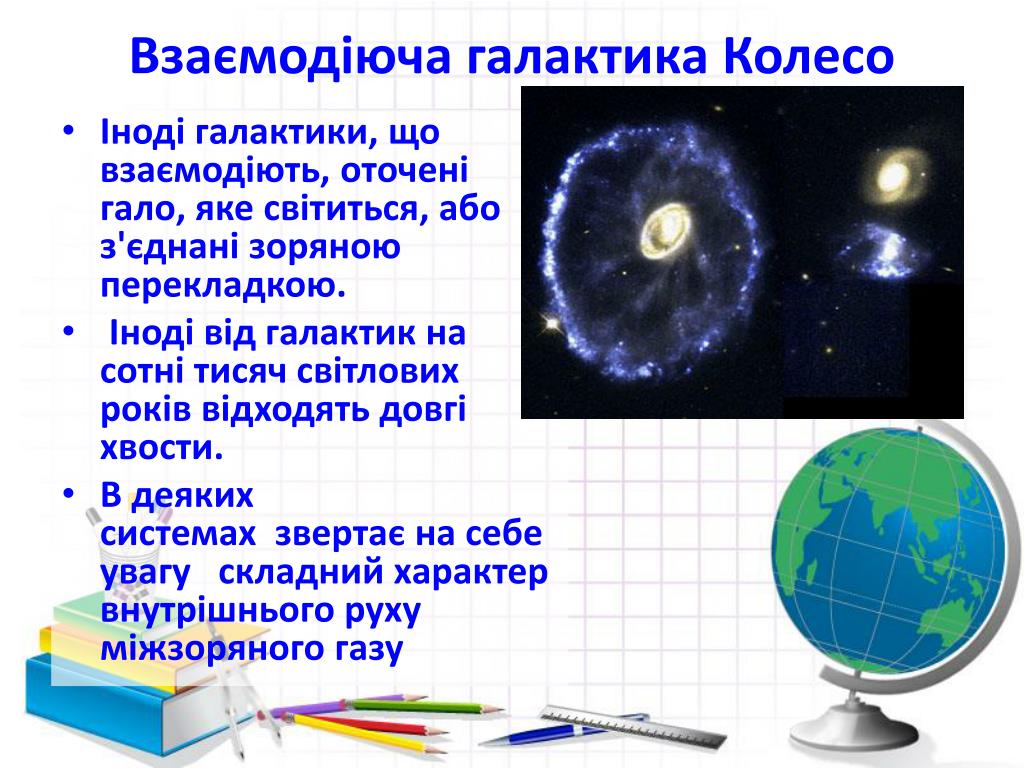 Взаємодіюча галактика Колесо

• Іноді галактики, що взаємодіють, оточені гало, яке світиться, або з'єднані зоряною перекладкою.
• Іноді від галактик на сотні тисяч світлових років відходять довгі хвости.
• В деяких системах звертає на себе увагу складний характер внутрішнього руху міжзоряного газу